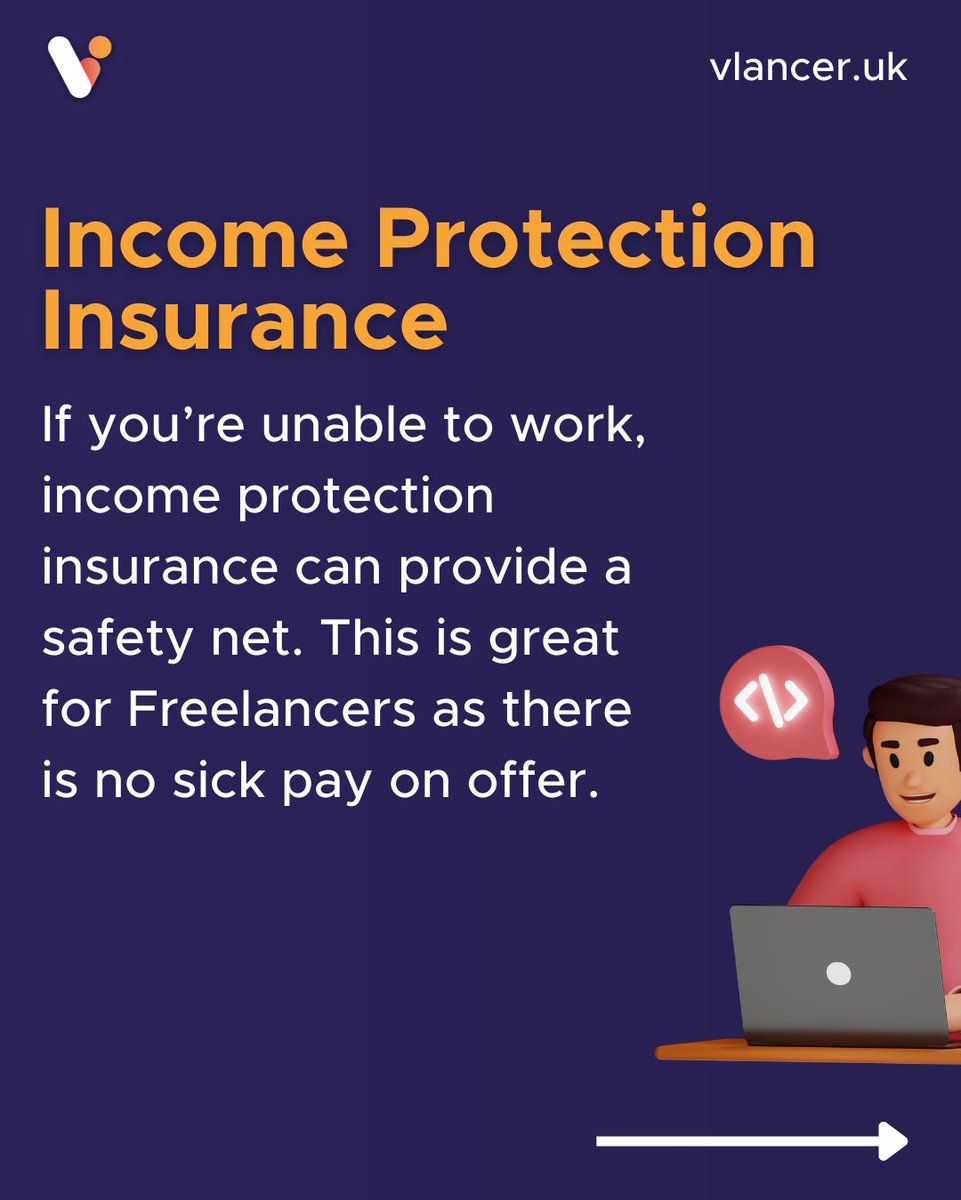 vlancer.uk

Income Protection Insurance

If you’re unable to work, income protection insurance can provide a safety net. This is great for Freelancers as there is no sick pay on offer.

</>